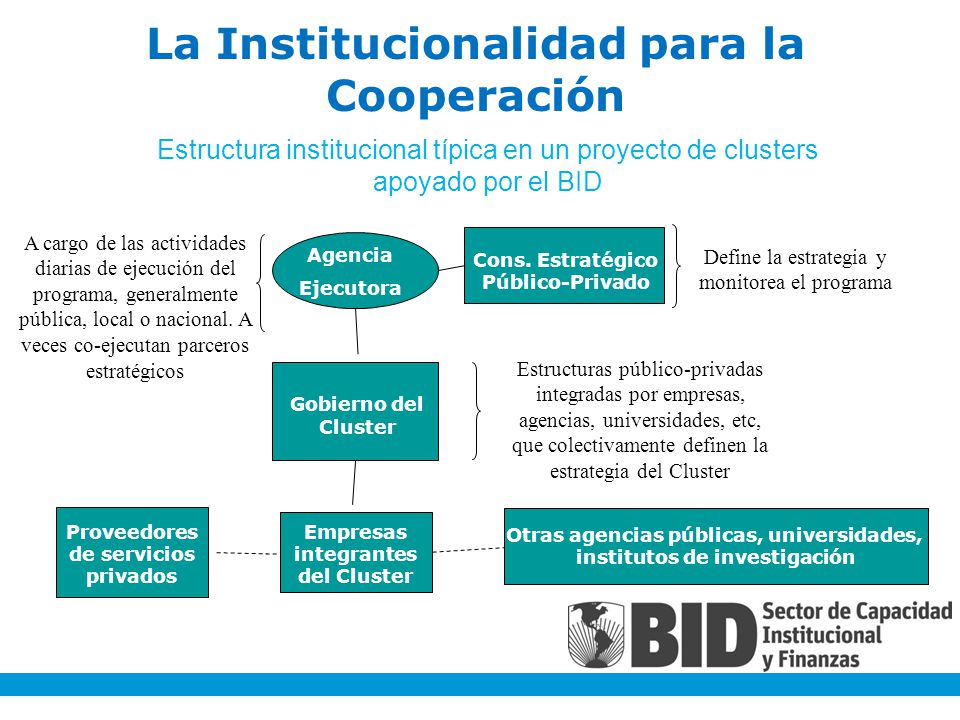 La Institucionalidad para la Cooperación

Estructura institucional típica en un proyecto de clusters apoyado por el BID

A cargo de las actividades diarias de ejecución del programa, generalmente pública, local o nacional. A veces co-ejecutan parceros estratégicos

Agencia Ejecutora

Cons. Estratégico Público-Privado

Define la estrategia y monitorea el programa

Gobierno del Cluster

Estructuras público-privadas integradas por empresas, agencias, universidades, etc, que colectivamente definen la estrategia del Cluster

Proveedores de servicios privados

Empresas integrantes del Cluster

Otras agencias públicas, universidades, institutos de investigación

BID Sector de Capacidad Institucional y Finanzas